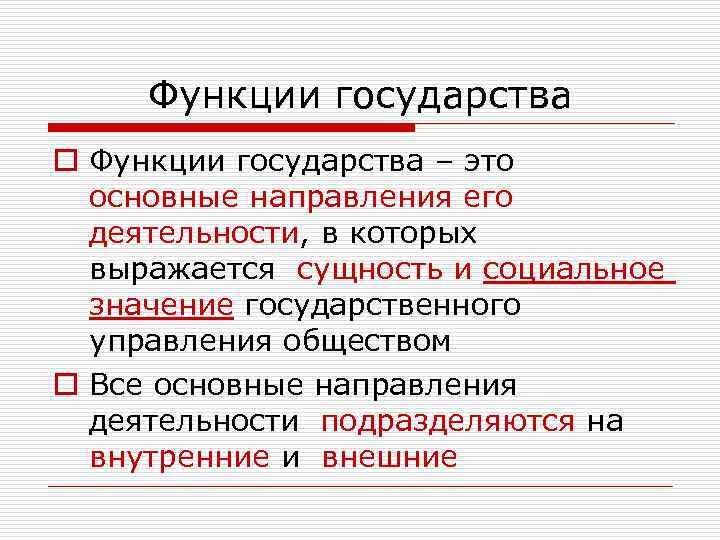 Функции государства

Функции государства – это основные направления его деятельности, в которых выражается сущность и социальное значение государственного управления обществом

Все основные направления деятельности подразделяются на внутренние и внешние